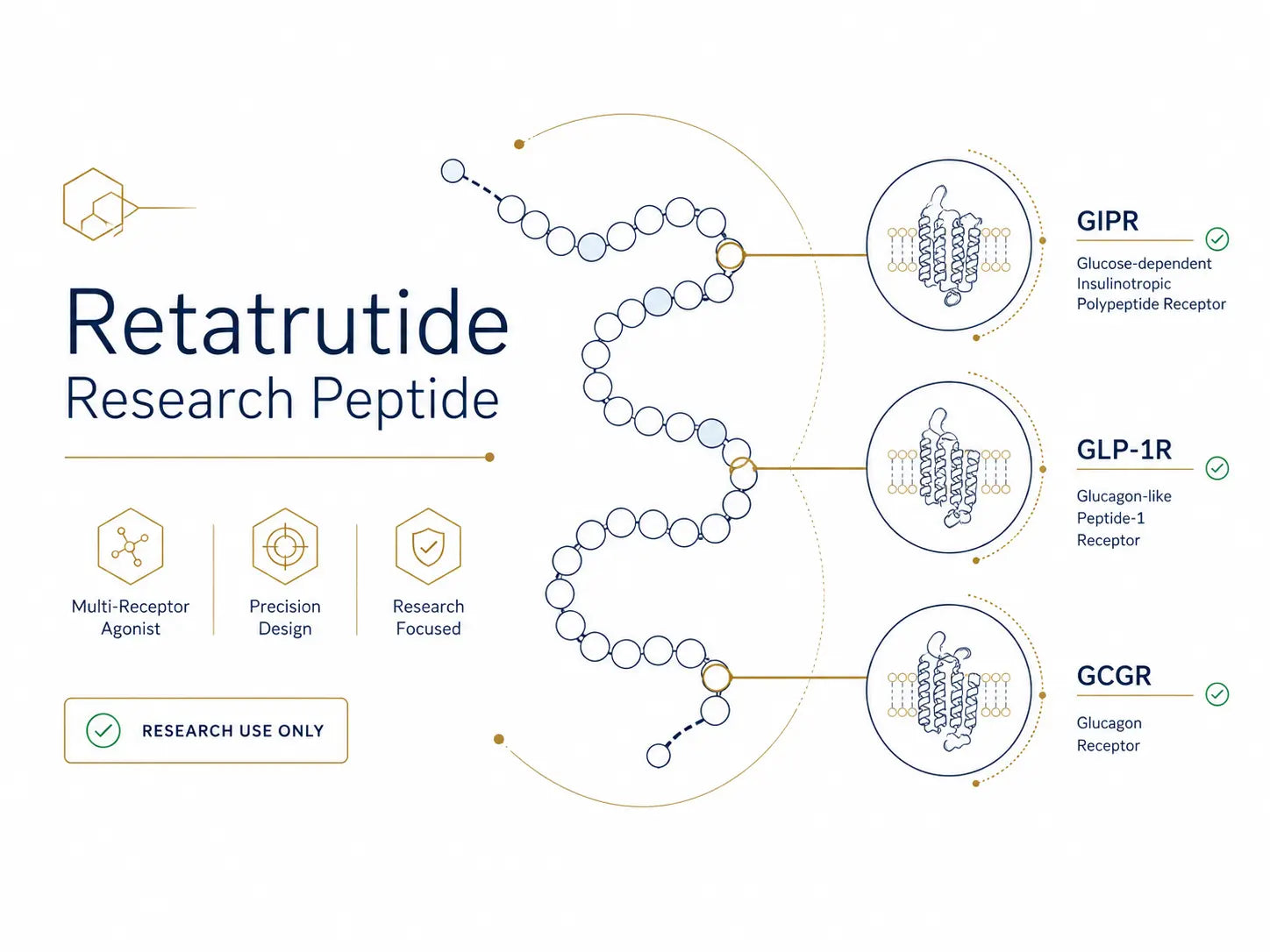 Retatrutide
Research Peptide

Multi-Receptor Agonist

Precision Design

Research Focused

RESEARCH USE ONLY

GIPR
Glucose-dependent Insulinotropic Polypeptide Receptor

GLP-1R
Glucagon-like Peptide-1 Receptor

GCGR
Glucagon Receptor